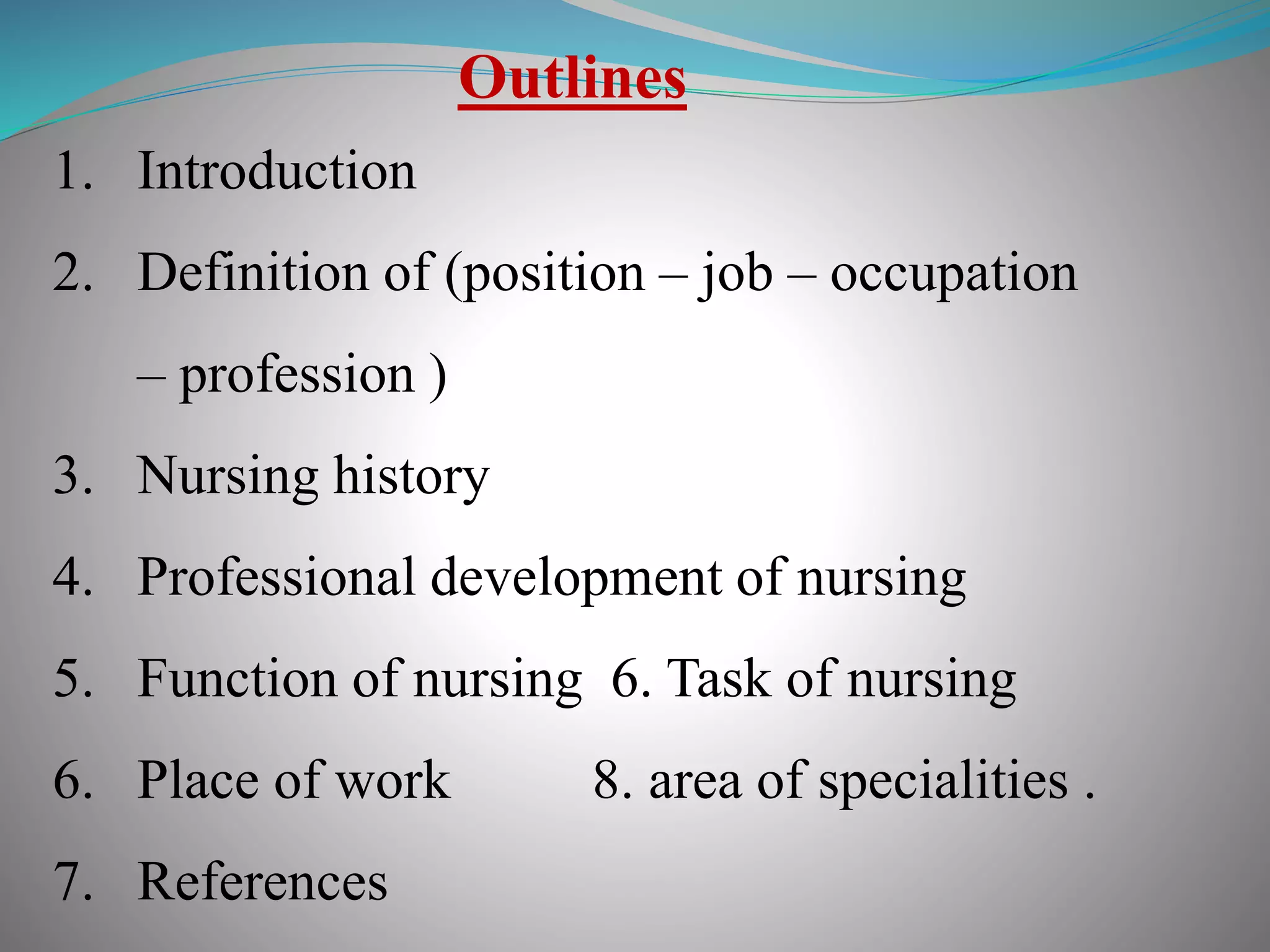 Outlines

1. Introduction

2. Definition of (position – job – occupation – profession )

3. Nursing history

4. Professional development of nursing

5. Function of nursing 6. Task of nursing

6. Place of work 8. area of specialities .

7. References